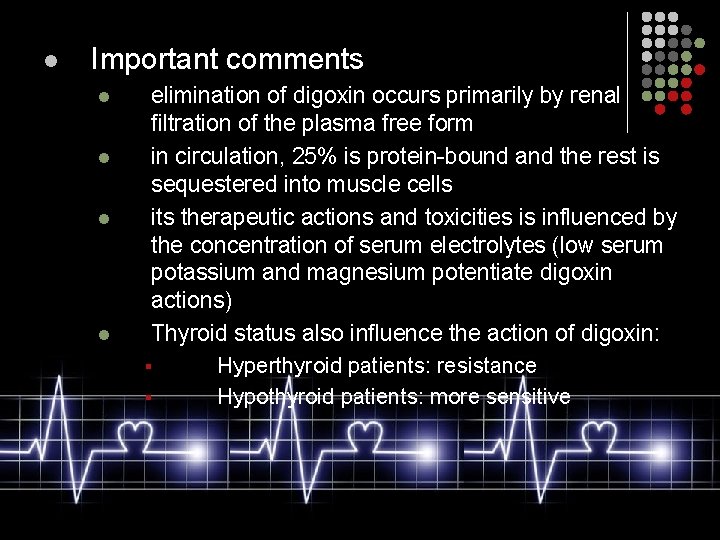 Important comments

elimination of digoxin occurs primarily by renal filtration of the plasma free form

in circulation, 25% is protein-bound and the rest is sequestered into muscle cells

its therapeutic actions and toxicities is influenced by the concentration of serum electrolytes (low serum potassium and magnesium potentiate digoxin actions)

Thyroid status also influence the action of digoxin:

Hyperthyroid patients: resistance

Hypothyroid patients: more sensitive